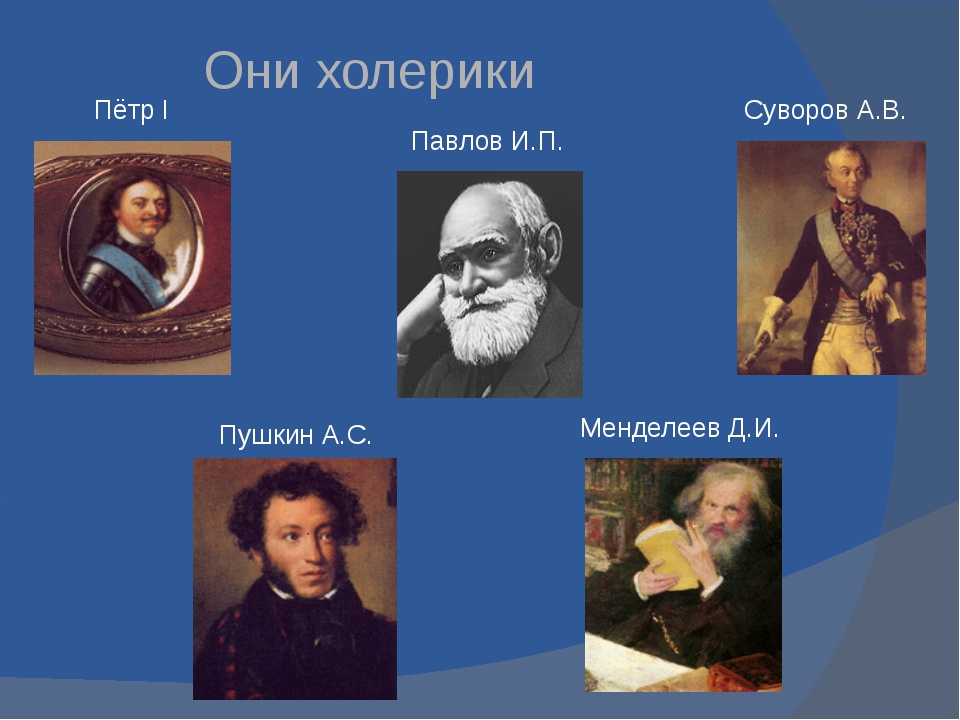 Они холерики

Пётр I

Павлов И.П.

Суворов А.В.

Пушкин А.С.

Менделеев Д.И.